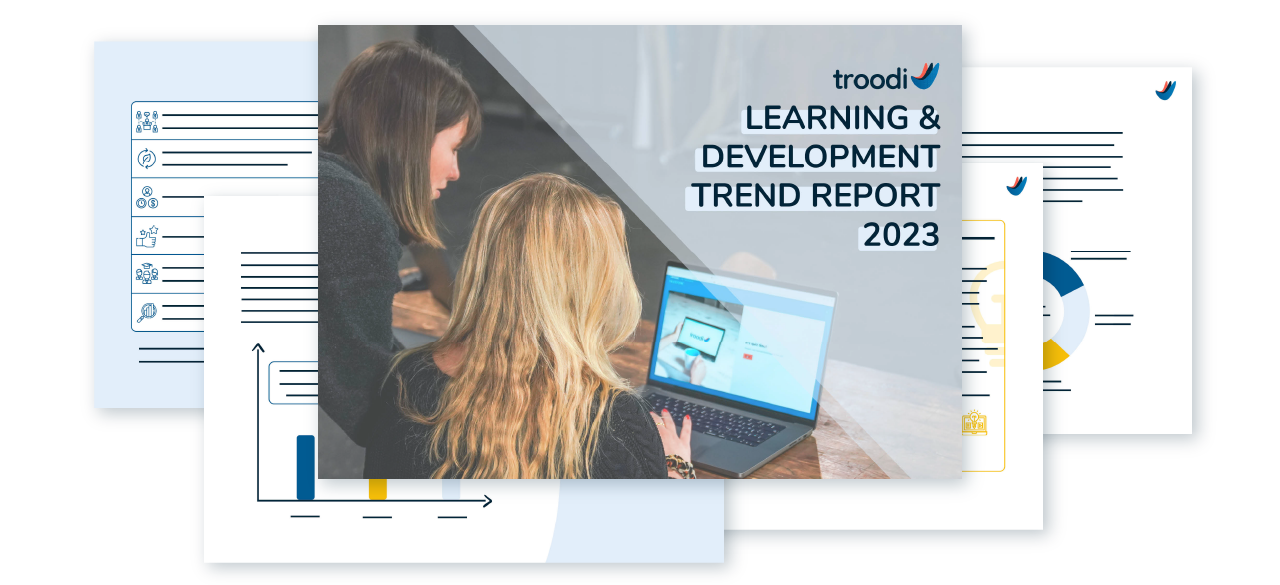 troodi

LEARNING & DEVELOPMENT TREND REPORT 2023